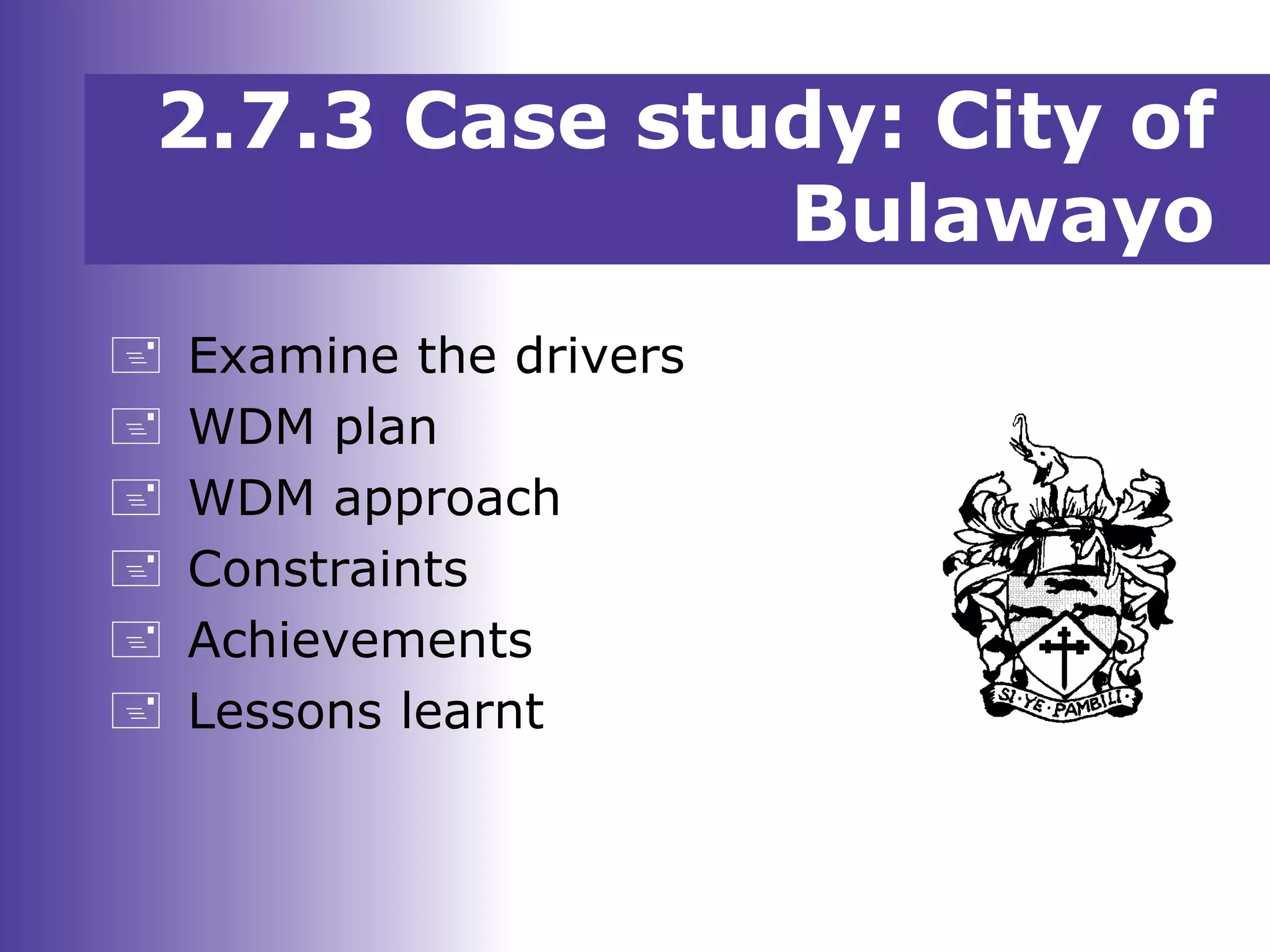 2.7.3 Case study: City of Bulawayo

Examine the drivers
WDM plan
WDM approach
Constraints
Achievements
Lessons learnt

SI·YE·PAMBILI·